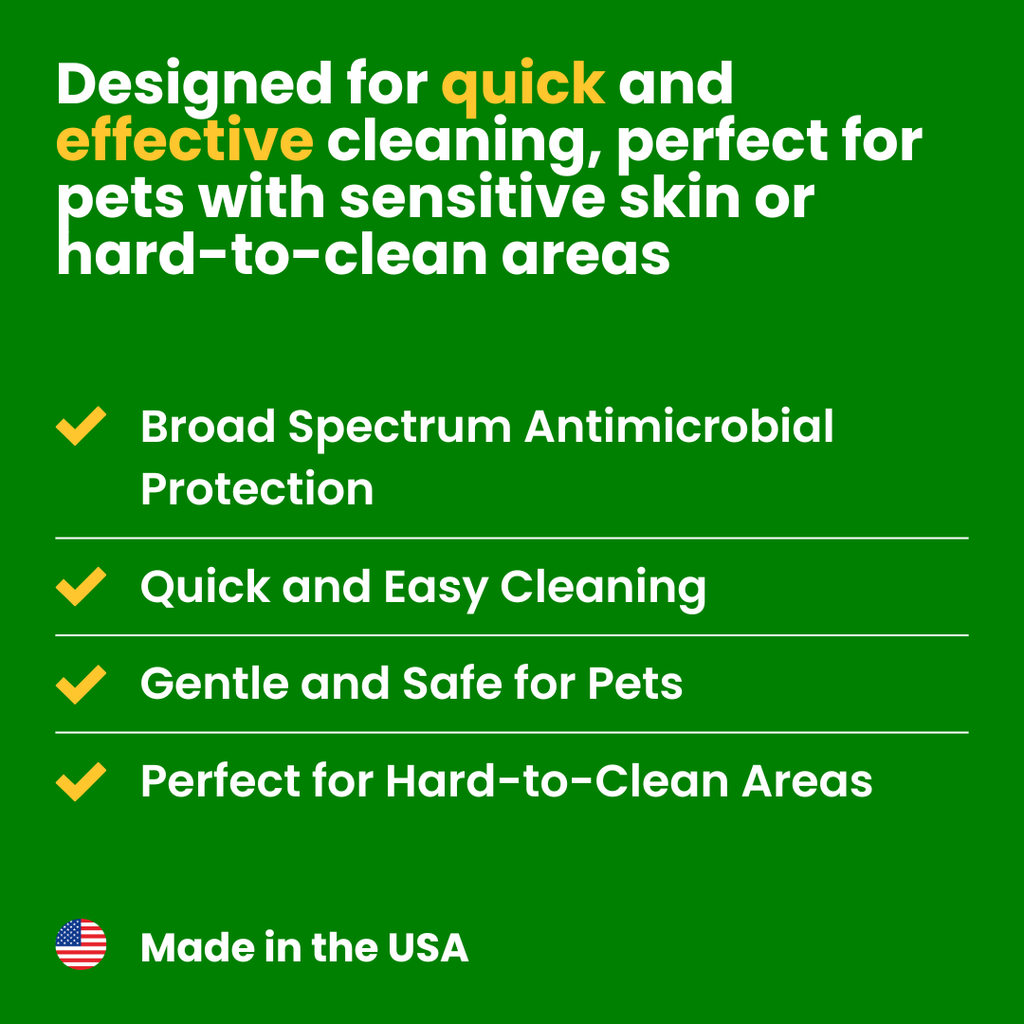 Designed for quick and effective cleaning, perfect for pets with sensitive skin or hard-to-clean areas

Broad Spectrum Antimicrobial Protection

Quick and Easy Cleaning

Gentle and Safe for Pets

Perfect for Hard-to-Clean Areas

Made in the USA